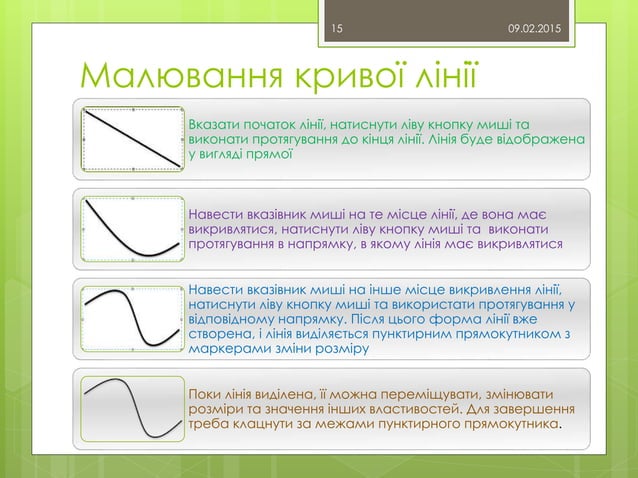 15

09.02.2015

Малювання кривої лінії

Вказати початок лінії, натиснути ліву кнопку миші та виконати протягування до кінця лінії. Лінія буде відображена у вигляді прямої

Навести вказівник миші на те місце лінії, де вона має викривлятися, натиснути ліву кнопку миші та виконати протягування в напрямку, в якому лінія має викривлятися

Навести вказівник миші на інше місце викривлення лінії, натиснути ліву кнопку миші та використати протягування у відповідному напрямку. Після цього форма лінії вже створена, і лінія виділяється пунктирним прямокутником з маркерами зміни розміру

Поки лінія виділена, її можна переміщувати, змінювати розміри та значення інших властивостей. Для завершення треба клацнути за межами пунктирного прямокутника.